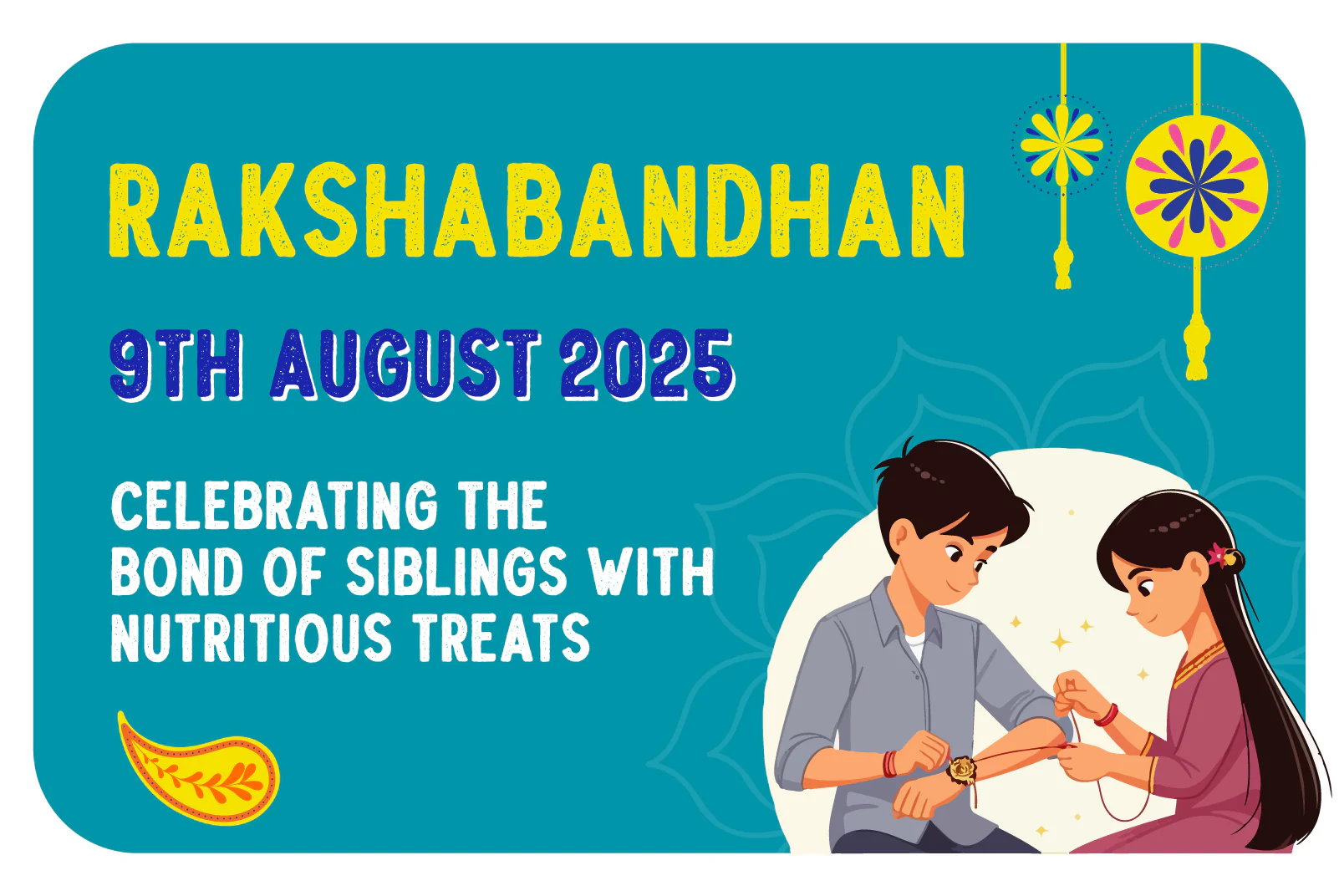 RAKSHABANDHAN

9TH AUGUST 2025

CELEBRATING THE BOND OF SIBLINGS WITH NUTRITIOUS TREATS